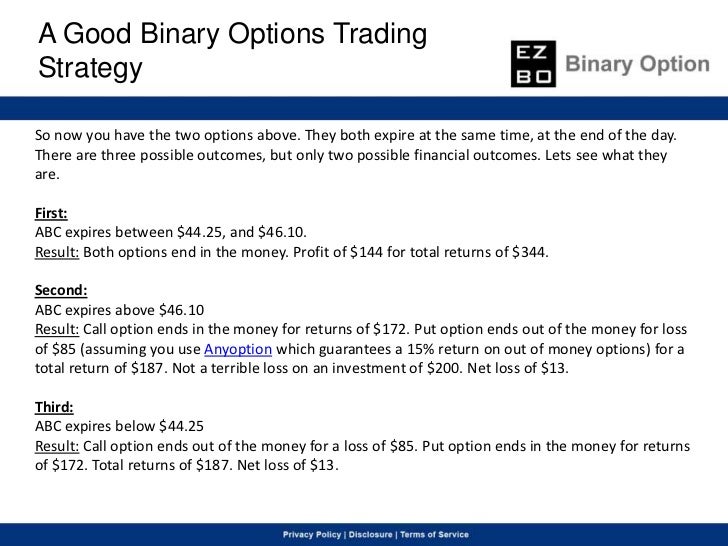 A Good Binary Options Trading Strategy

EZ BO Binary Option

So now you have the two options above. They both expire at the same time, at the end of the day. There are three possible outcomes, but only two possible financial outcomes. Lets see what they are.

First:
ABC expires between \$44.25, and \$46.10.
Result: Both options end in the money. Profit of \$144 for total returns of \$344.

Second:
ABC expires above \$46.10
Result: Call option ends in the money for returns of \$172. Put option ends out of the money for loss of \$85 (assuming you use Anyoption which guarantees a 15% return on out of money options) for a total return of \$187. Not a terrible loss on an investment of \$200. Net loss of \$13.

Third:
ABC expires below \$44.25
Result: Call option ends out of the money for a loss of \$85. Put option ends in the money for returns of \$172. Total returns of \$187. Net loss of \$13.

Privacy Policy | Disclosure | Terms of Service